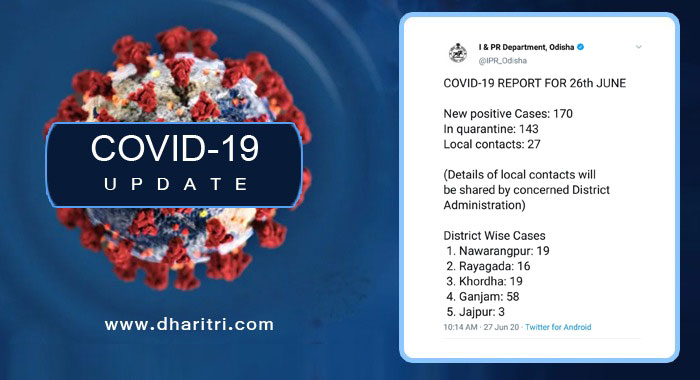 COVID-19
UPDATE

www.dharitri.com

I & PR Department, Odisha
@IPR_Odisha

COVID-19 REPORT FOR 26th JUNE

New positive Cases: 170
In quarantine: 143
Local contacts: 27

(Details of local contacts will be shared by concerned District Administration)

District Wise Cases
1. Nawarangpur: 19
2. Rayagada: 16
3. Khordha: 19
4. Ganjam: 58
5. Jajpur: 3

10:14 AM · 27 Jun 20 · Twitter for Android